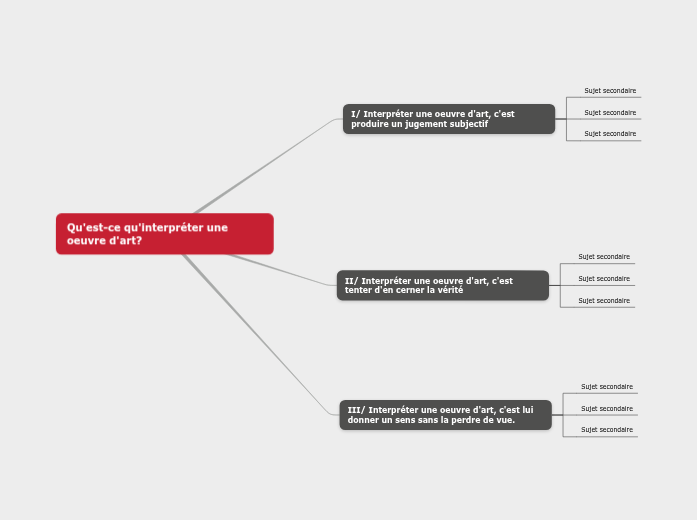 Qu'est-ce qu'interpréter une oeuvre d'art?

I/ Interpréter une oeuvre d'art, c'est produire un jugement subjectif

Sujet secondaire

Sujet secondaire

Sujet secondaire

II/ Interpréter une oeuvre d'art, c'est tenter d'en cerner la vérité

Sujet secondaire

Sujet secondaire

Sujet secondaire

III/ Interpréter une oeuvre d'art, c'est lui donner un sens sans la perdre de vue.

Sujet secondaire

Sujet secondaire

Sujet secondaire